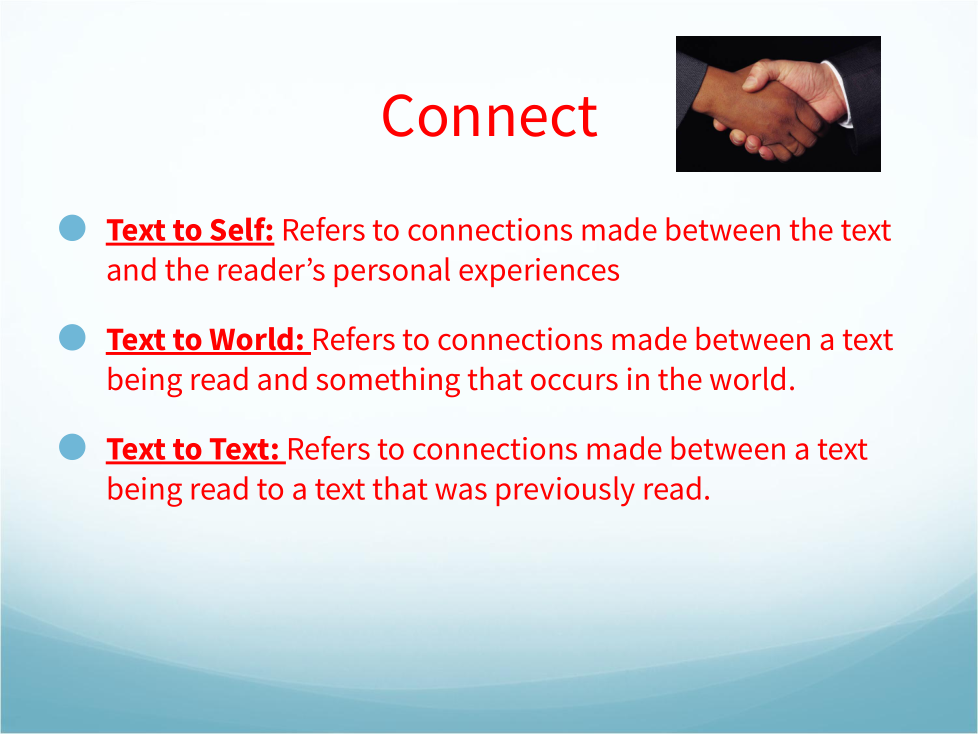 Connect

Text to Self: Refers to connections made between the text and the reader's personal experiences

Text to World: Refers to connections made between a text being read and something that occurs in the world.

Text to Text: Refers to connections made between a text being read to a text that was previously read.